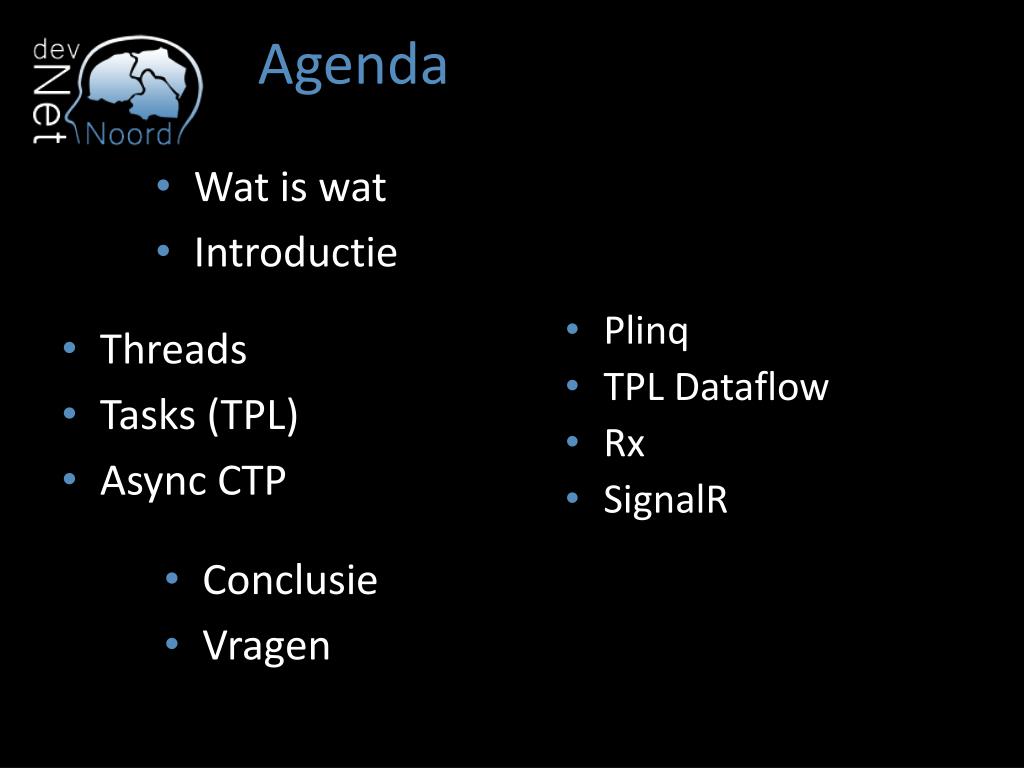 dev
Net
Noord

Agenda

• Wat is wat
• Introductie

• Threads
• Tasks (TPL)
• Async CTP

• Plinq
• TPL Dataflow
• Rx
• SignalR

• Conclusie
• Vragen